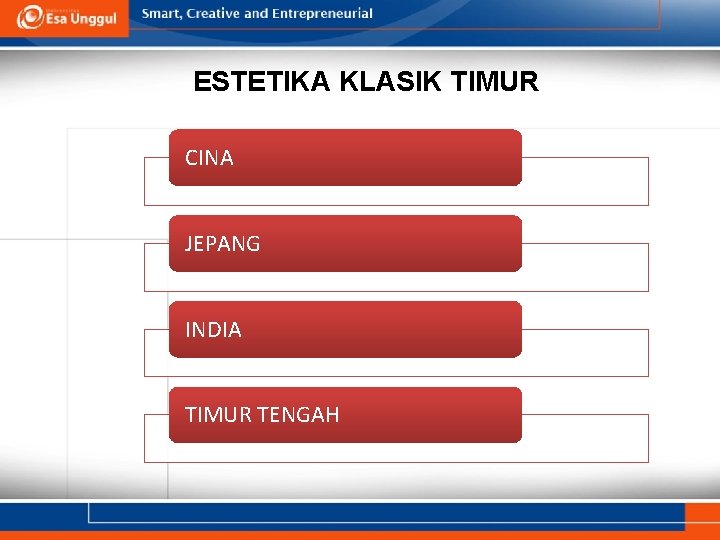 Esa Unggul
Smart, Creative and Entrepreneurial

ESTETIKA KLASIK TIMUR

CINA

JEPANG

INDIA

TIMUR TENGAH